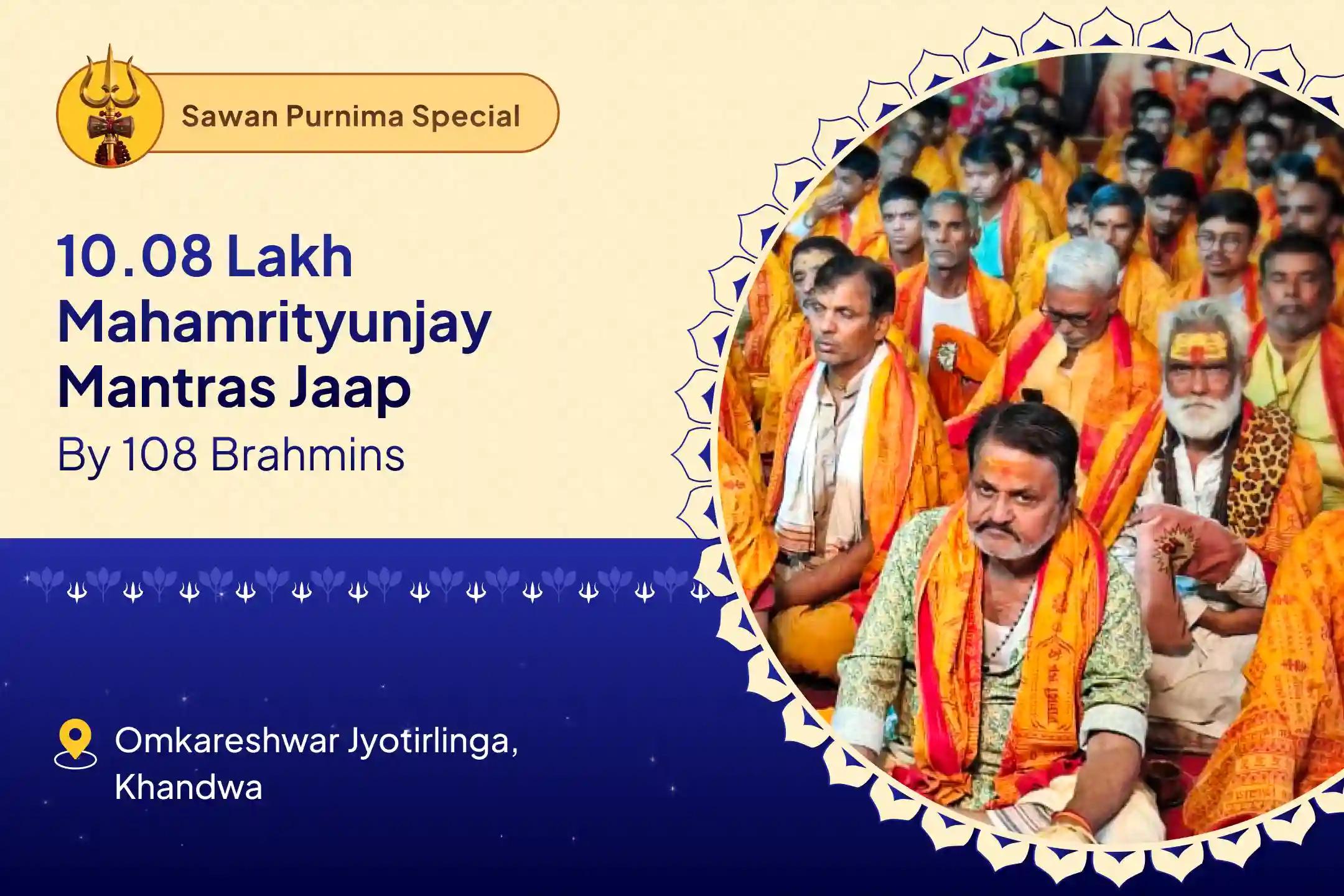 Sawan Purnima Special

10.08 Lakh Mahamrityunjay Mantras Jaap

By 108 Brahmins

Omkareshwar Jyotirlinga, Khandwa